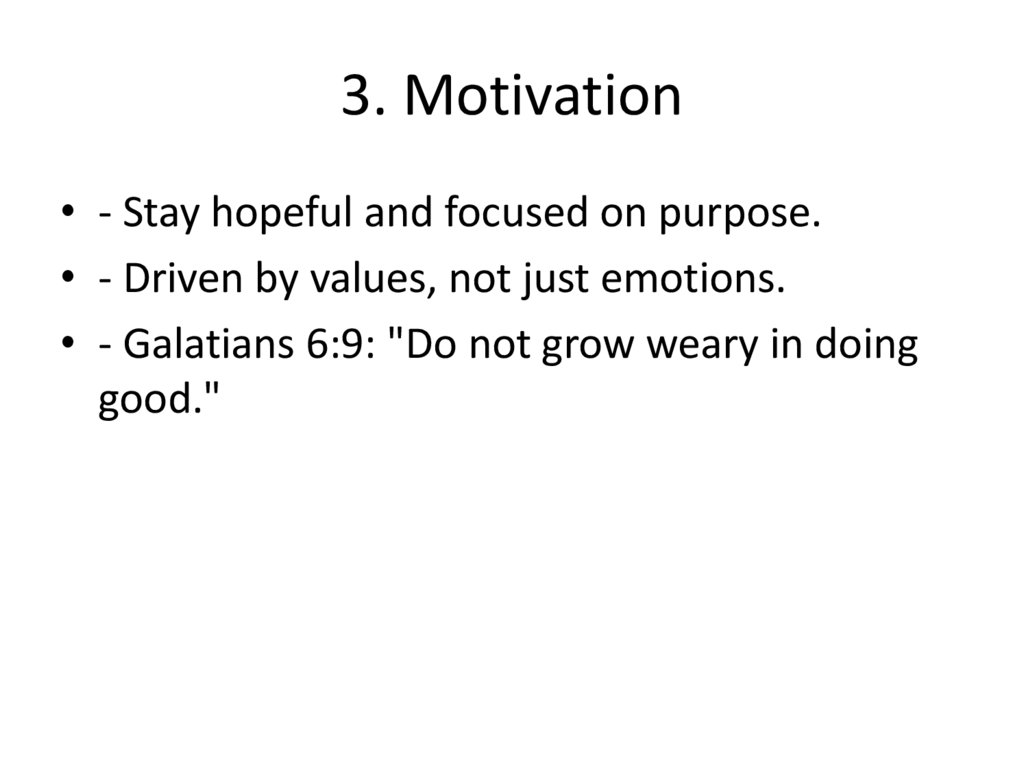 3. Motivation

• - Stay hopeful and focused on purpose.
• - Driven by values, not just emotions.
• - Galatians 6:9: "Do not grow weary in doing good."